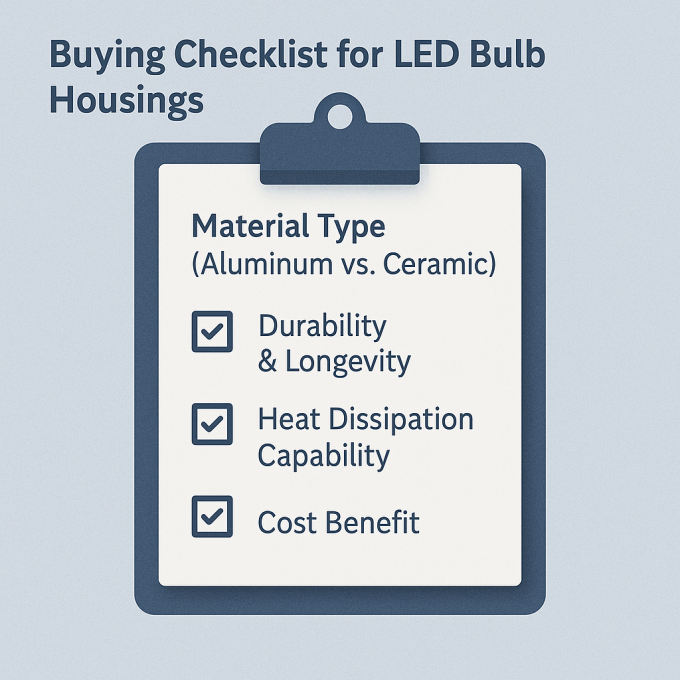 Buying Checklist for LED Bulb Housings

Material Type
(Aluminum vs. Ceramic)

Durability & Longevity

Heat Dissipation Capability

Cost Benefit